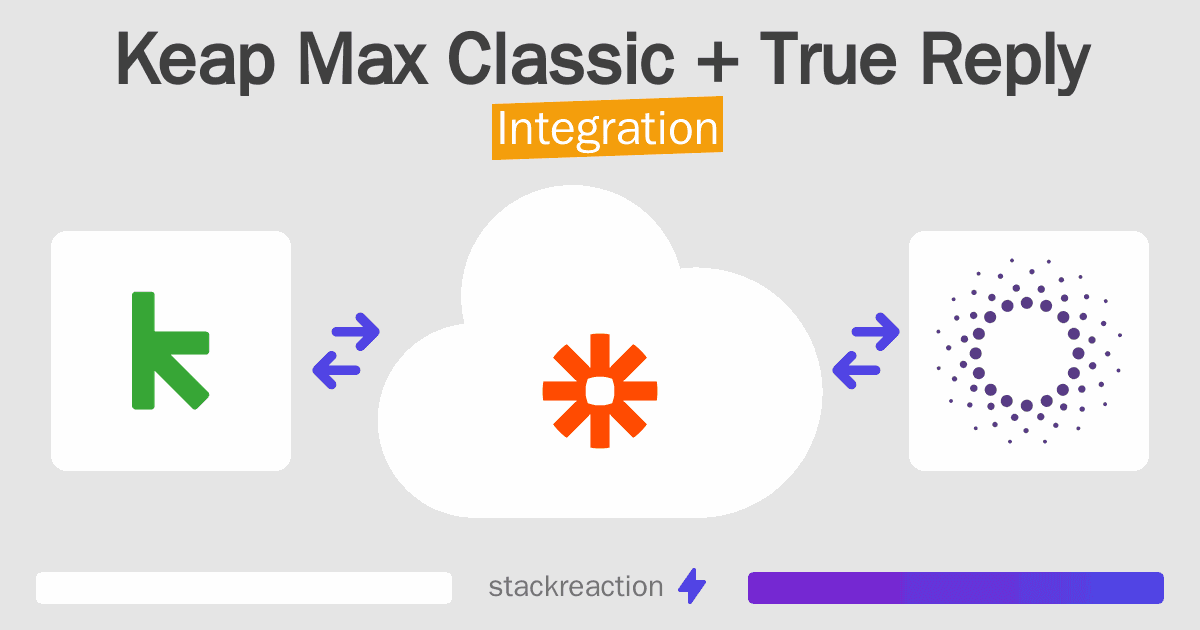 Keap Max Classic + True Reply
Integration

stackreaction